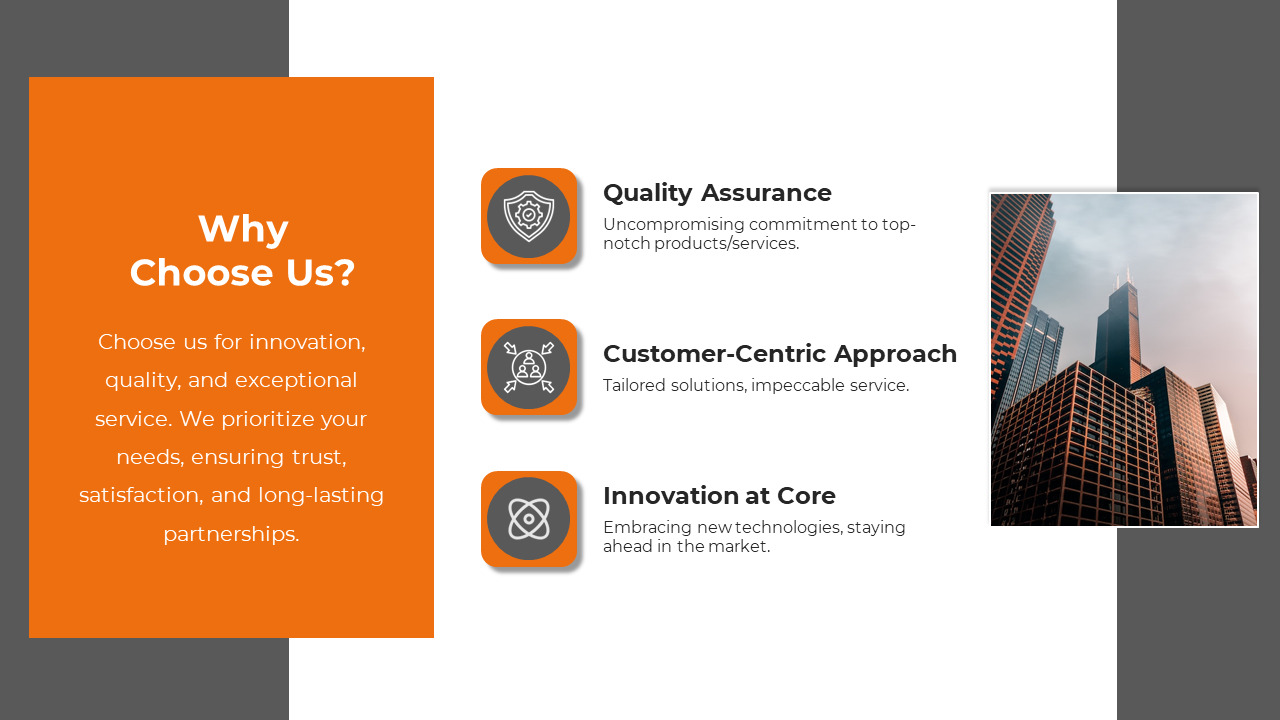 Why Choose Us?

Choose us for innovation, quality, and exceptional service. We prioritize your needs, ensuring trust, satisfaction, and long-lasting partnerships.

Quality Assurance

Uncompromising commitment to top-notch products/services.

Customer-Centric Approach

Tailored solutions, impeccable service.

Innovation at Core

Embracing new technologies, staying ahead in the market.